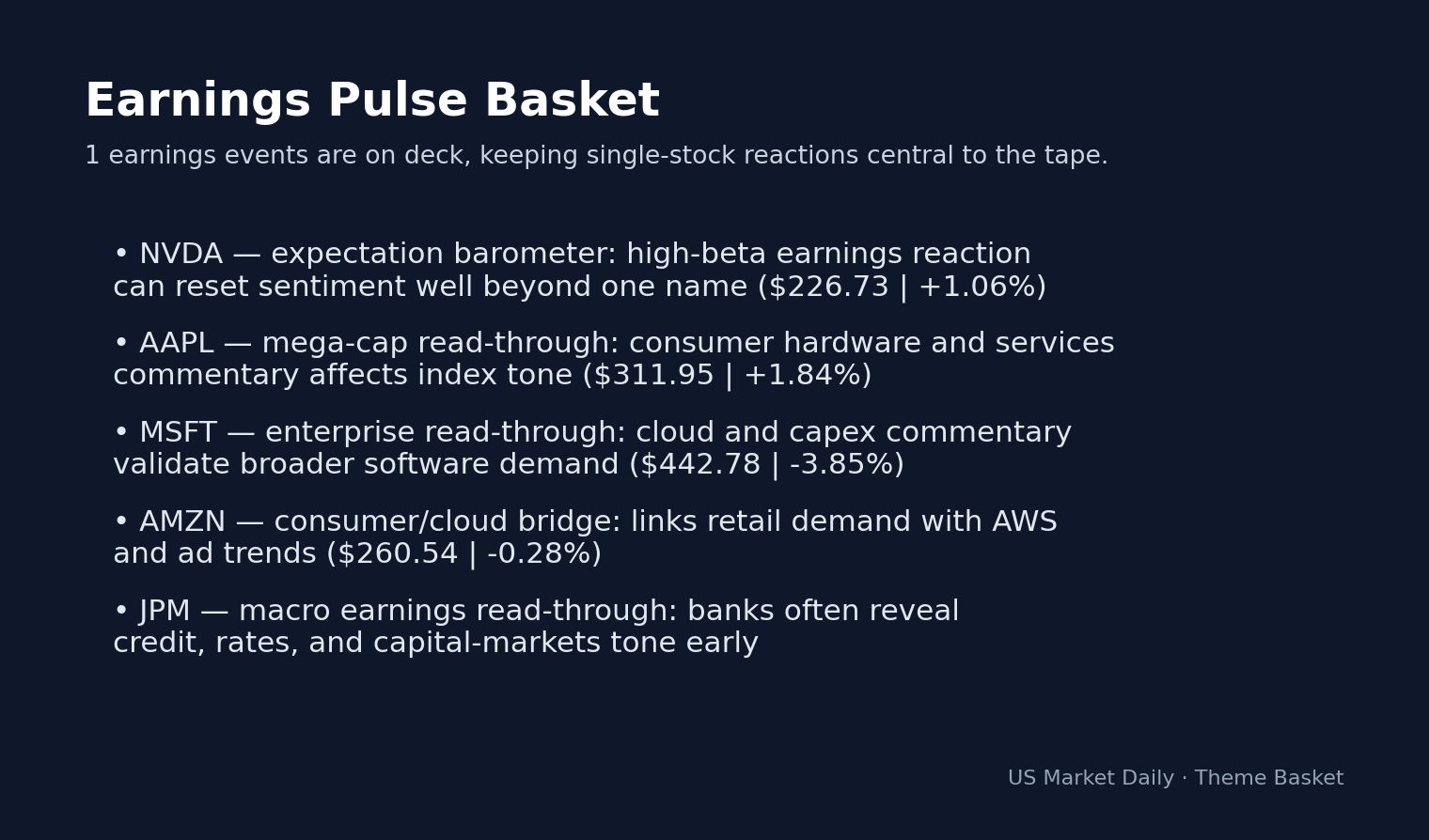 Earnings Pulse Basket

1 earnings events are on deck, keeping single-stock reactions central to the tape.

• NVDA — expectation barometer: high-beta earnings reaction can reset sentiment well beyond one name (\$226.73 | +1.06%)

• AAPL — mega-cap read-through: consumer hardware and services commentary affects index tone (\$311.95 | +1.84%)

• MSFT — enterprise read-through: cloud and capex commentary validate broader software demand (\$442.78 | -3.85%)

• AMZN — consumer/cloud bridge: links retail demand with AWS and ad trends (\$260.54 | -0.28%)

• JPM — macro earnings read-through: banks often reveal credit, rates, and capital-markets tone early

US Market Daily · Theme Basket